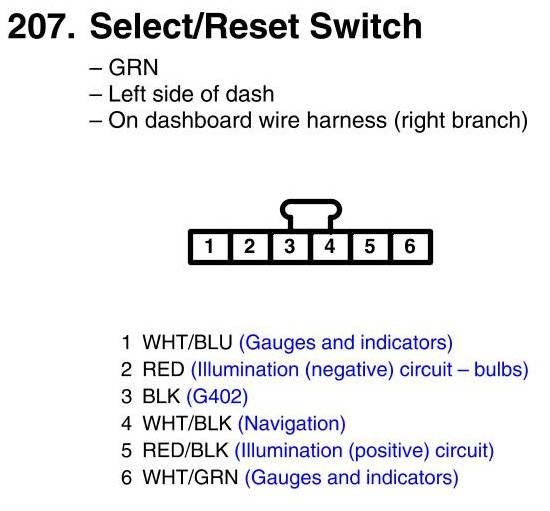 207. Select/Reset Switch

– GRN
– Left side of dash
– On dashboard wire harness (right branch)

1 2 3 4 5 6

1 WHT/BLU (Gauges and indicators)
2 RED (Illumination (negative) circuit – bulbs)
3 BLK (G402)
4 WHT/BLK (Navigation)
5 RED/BLK (Illumination (positive) circuit)
6 WHT/GRN (Gauges and indicators)